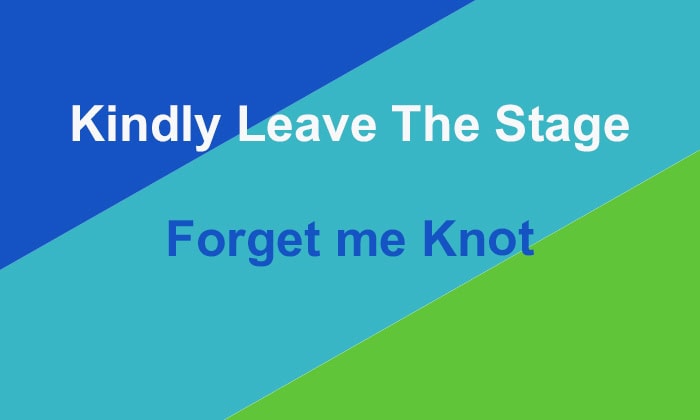 Kindly Leave The Stage

Forget me Knot